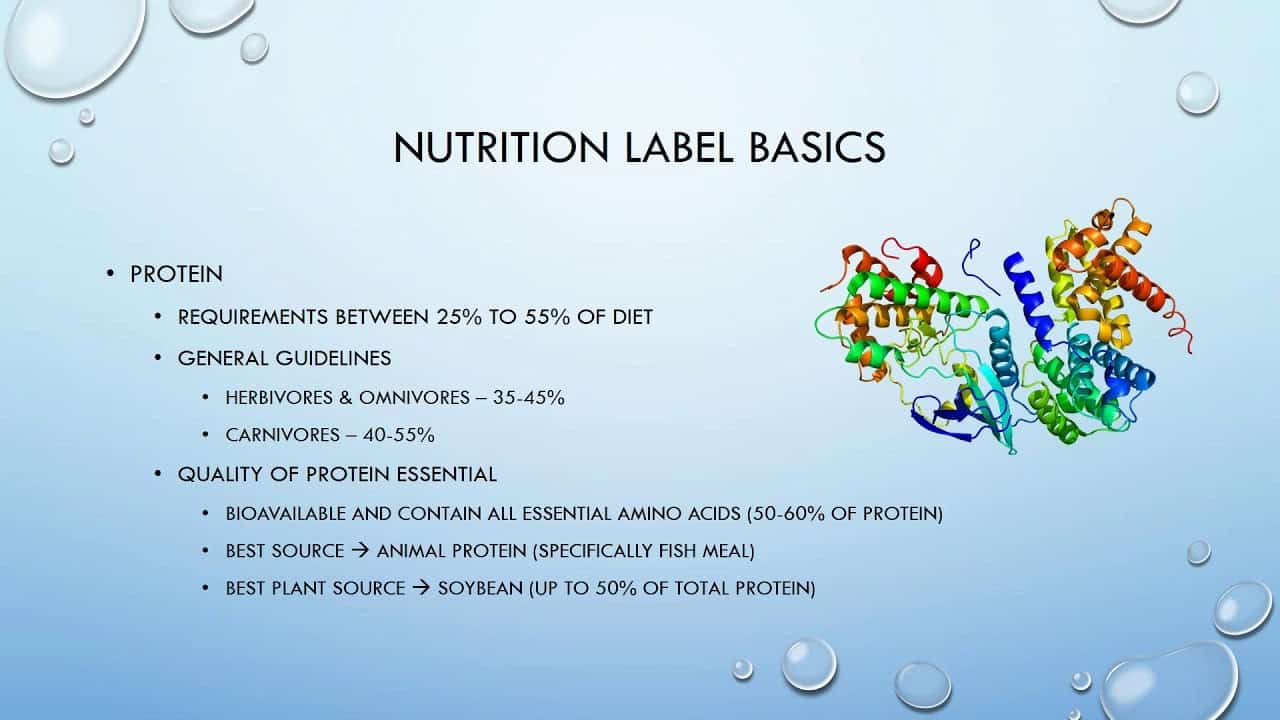 NUTRITION LABEL BASICS

• PROTEIN
  • REQUIREMENTS BETWEEN 25% TO 55% OF DIET
  • GENERAL GUIDELINES
    • HERBIVORES & OMNIVORES – 35-45%
    • CARNIVORES – 40-55%
  • QUALITY OF PROTEIN ESSENTIAL
    • BIOAVAILABLE AND CONTAIN ALL ESSENTIAL AMINO ACIDS (50-60% OF PROTEIN)
    • BEST SOURCE → ANIMAL PROTEIN (SPECIFICALLY FISH MEAL)
    • BEST PLANT SOURCE → SOYBEAN (UP TO 50% OF TOTAL PROTEIN)